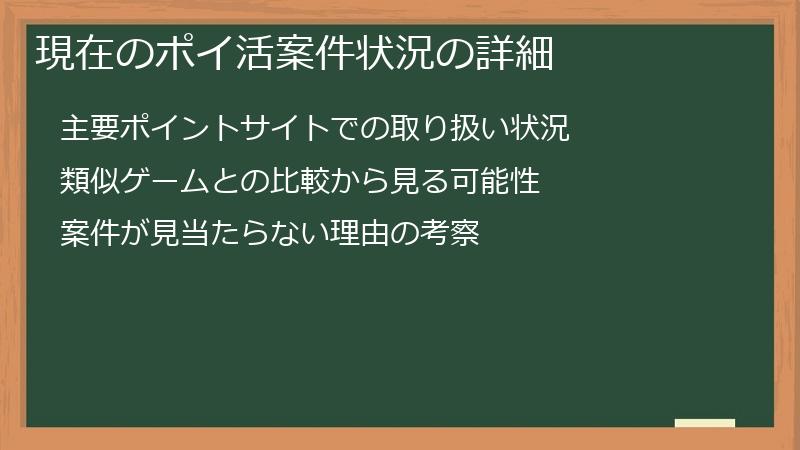 現在のポイ活案件状況の詳細

主要ポイントサイトでの取り扱い状況

類似ゲームとの比較から見る可能性

案件が見当たらない理由の考察